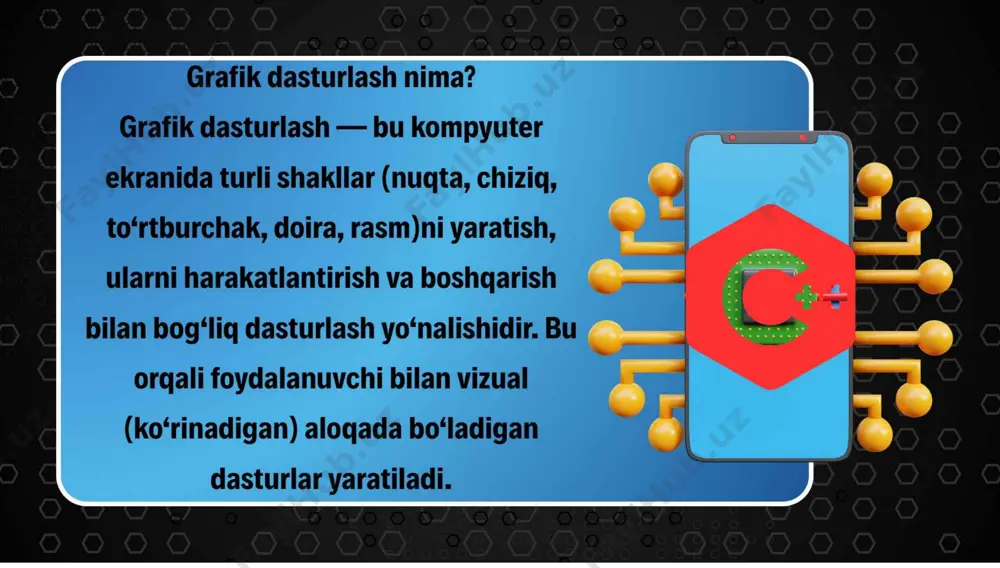 Grafik dasturlash nima?

Grafik dasturlash — bu kompyuter ekranida turli shakllar (nuqta, chiziq, to‘rtburchak, doira, rasm)ni yaratish, ularni harakatlantirish va boshqarish bilan bog‘liq dasturlash yo‘nalishidir. Bu orqali foydalanuvchi bilan vizual (ko‘rinadigan) aloqada bo‘ladigan dasturlar yaratiladi.

C++

FaylHub.uz